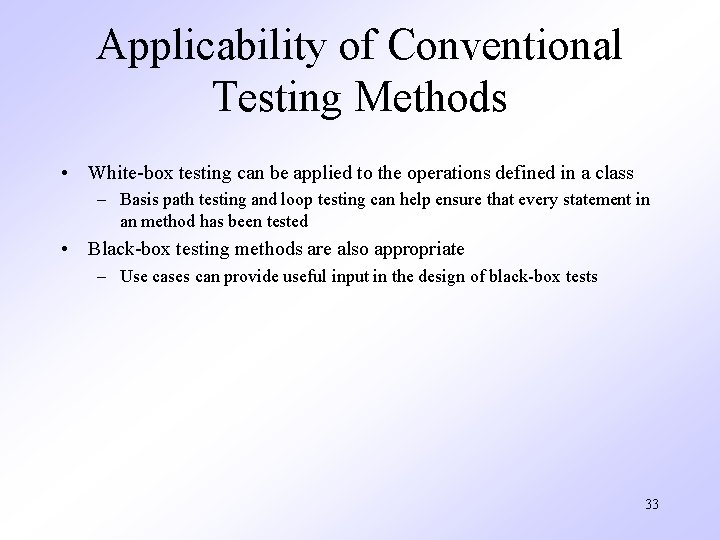 Applicability of Conventional Testing Methods

• White-box testing can be applied to the operations defined in a class
– Basis path testing and loop testing can help ensure that every statement in an method has been tested

• Black-box testing methods are also appropriate
– Use cases can provide useful input in the design of black-box tests

33